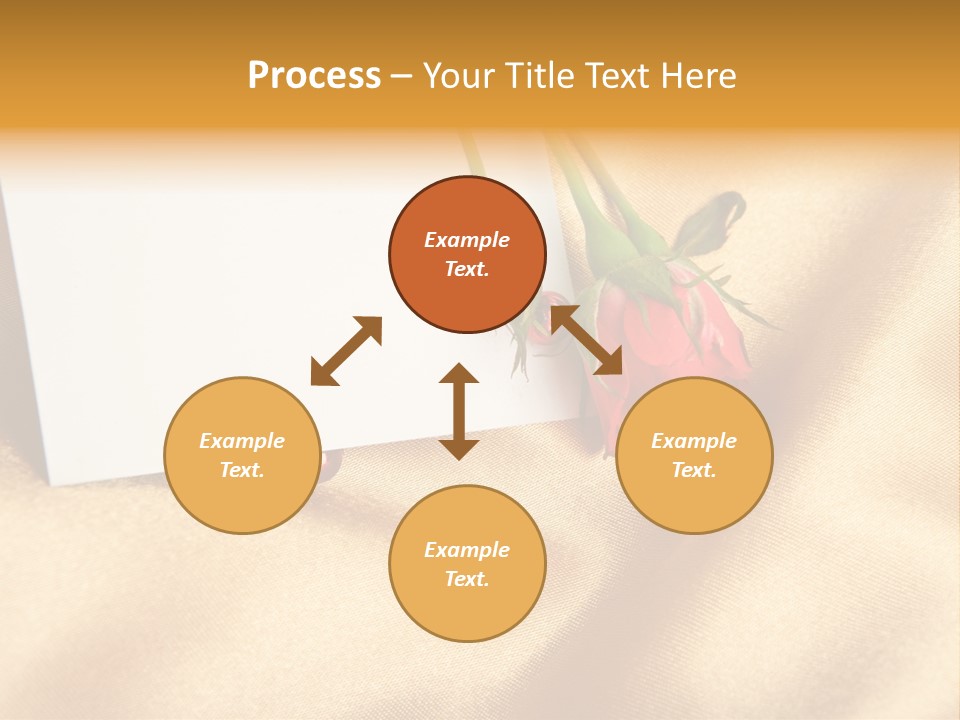 Process – Your Title Text Here

Example Text.

Example Text.

Example Text.

Example Text.